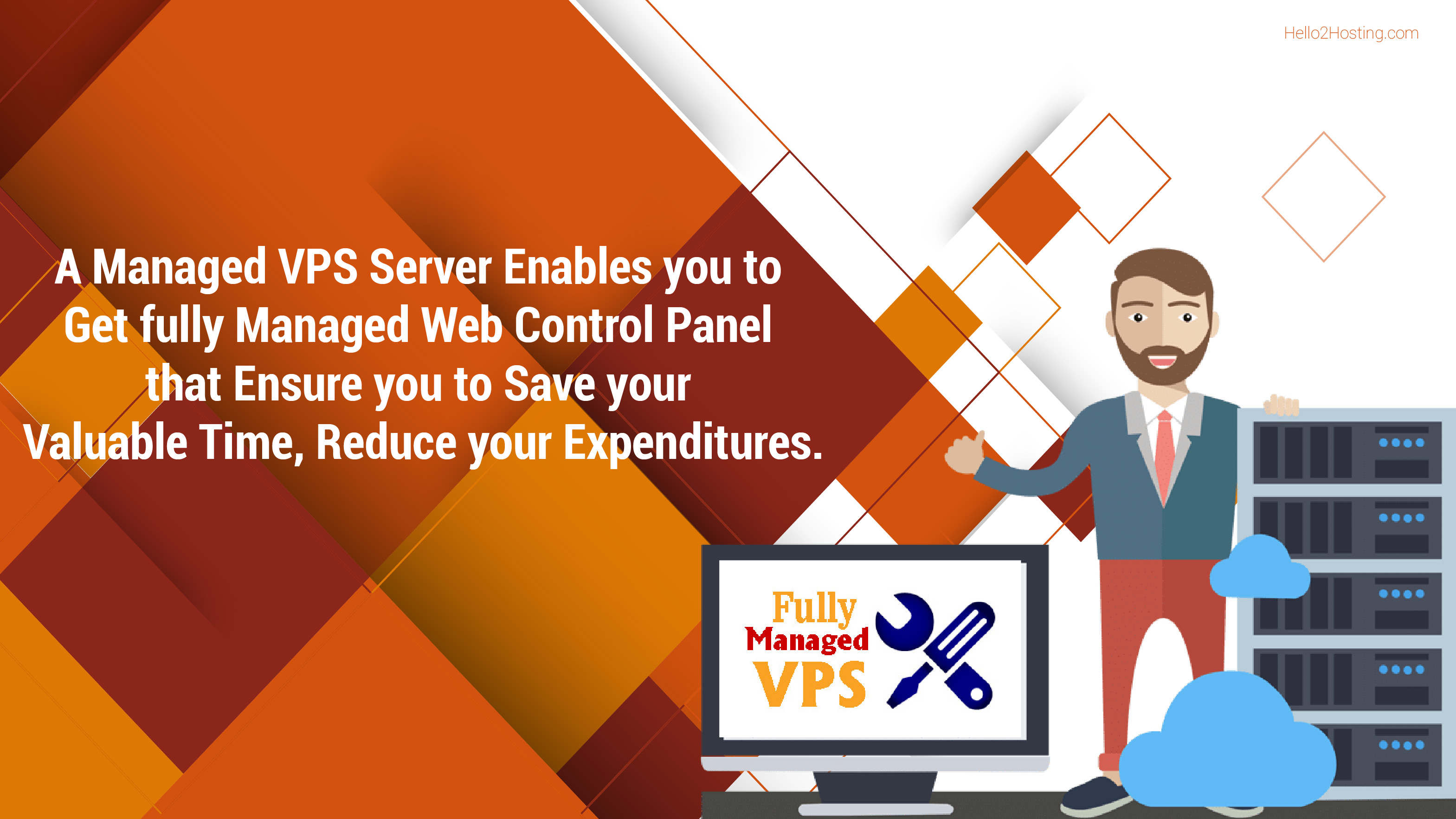 Hello2Hosting.com

A Managed VPS Server Enables you to Get fully Managed Web Control Panel that Ensure you to Save your Valuable Time, Reduce your Expenditures.

Fully Managed VPS